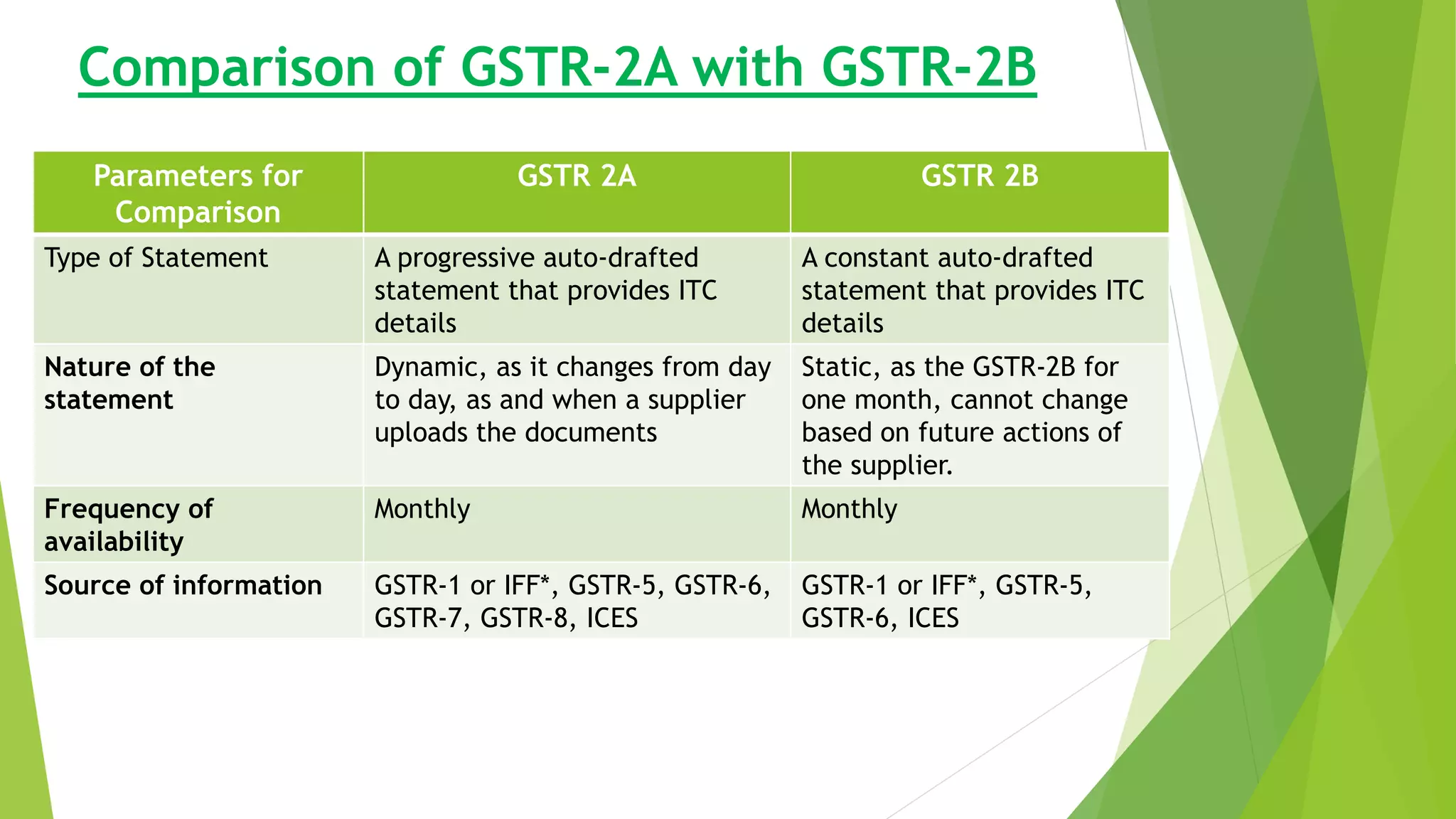 Comparison of GSTR-2A with GSTR-2B

| Parameters for Comparison | GSTR 2A | GSTR 2B |
|---|---|---|
| Type of Statement | A progressive auto-drafted statement that provides ITC details | A constant auto-drafted statement that provides ITC details |
| Nature of the statement | Dynamic, as it changes from day to day, as and when a supplier uploads the documents | Static, as the GSTR-2B for one month, cannot change based on future actions of the supplier. |
| Frequency of availability | Monthly | Monthly |
| Source of information | GSTR-1 or IFF*, GSTR-5, GSTR-6, GSTR-7, GSTR-8, ICES | GSTR-1 or IFF*, GSTR-5, GSTR-6, ICES |